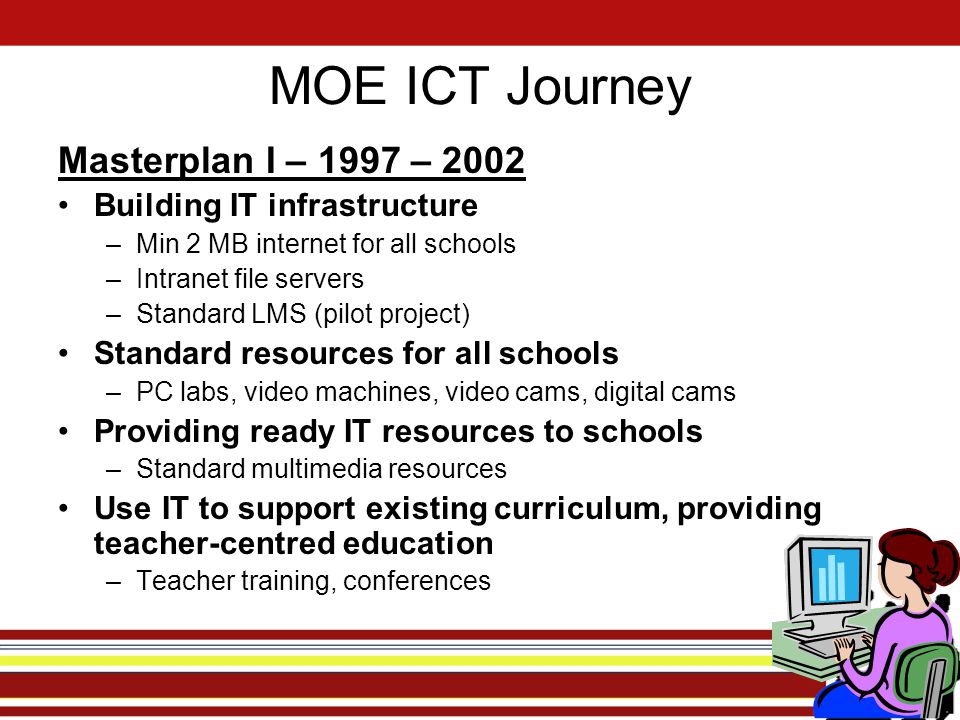 MOE ICT Journey

Masterplan I – 1997 – 2002

• Building IT infrastructure
  – Min 2 MB internet for all schools
  – Intranet file servers
  – Standard LMS (pilot project)
• Standard resources for all schools
  – PC labs, video machines, video cams, digital cams
• Providing ready IT resources to schools
  – Standard multimedia resources
• Use IT to support existing curriculum, providing teacher-centred education
  – Teacher training, conferences